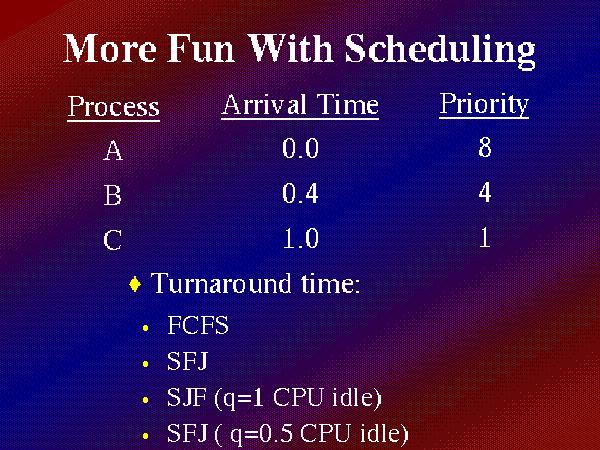 More Fun With Scheduling

| Process | Arrival Time | Priority |
|---|---|---|
| A | 0.0 | 8 |
| B | 0.4 | 4 |
| C | 1.0 | 1 |

♦ Turnaround time:

• FCFS
• SFJ
• SJF (q=1 CPU idle)
• SFJ ( q=0.5 CPU idle)